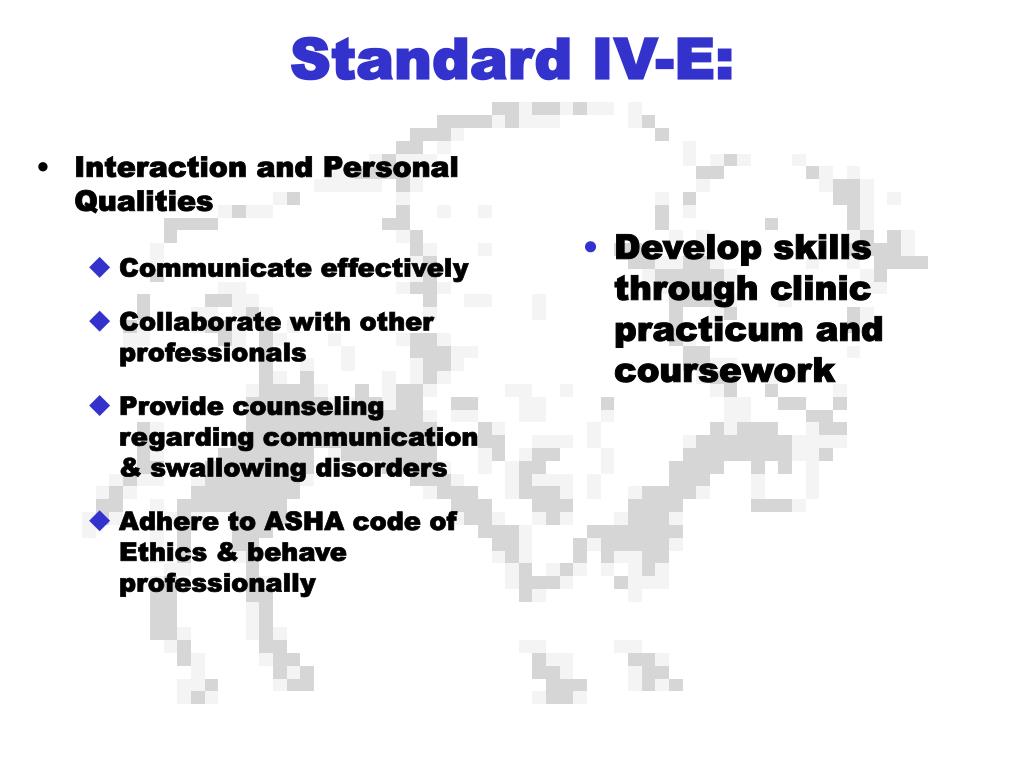 Standard IV-E:

• Interaction and Personal Qualities

◆ Communicate effectively

◆ Collaborate with other professionals

◆ Provide counseling regarding communication & swallowing disorders

◆ Adhere to ASHA code of Ethics & behave professionally

• Develop skills through clinic practicum and coursework